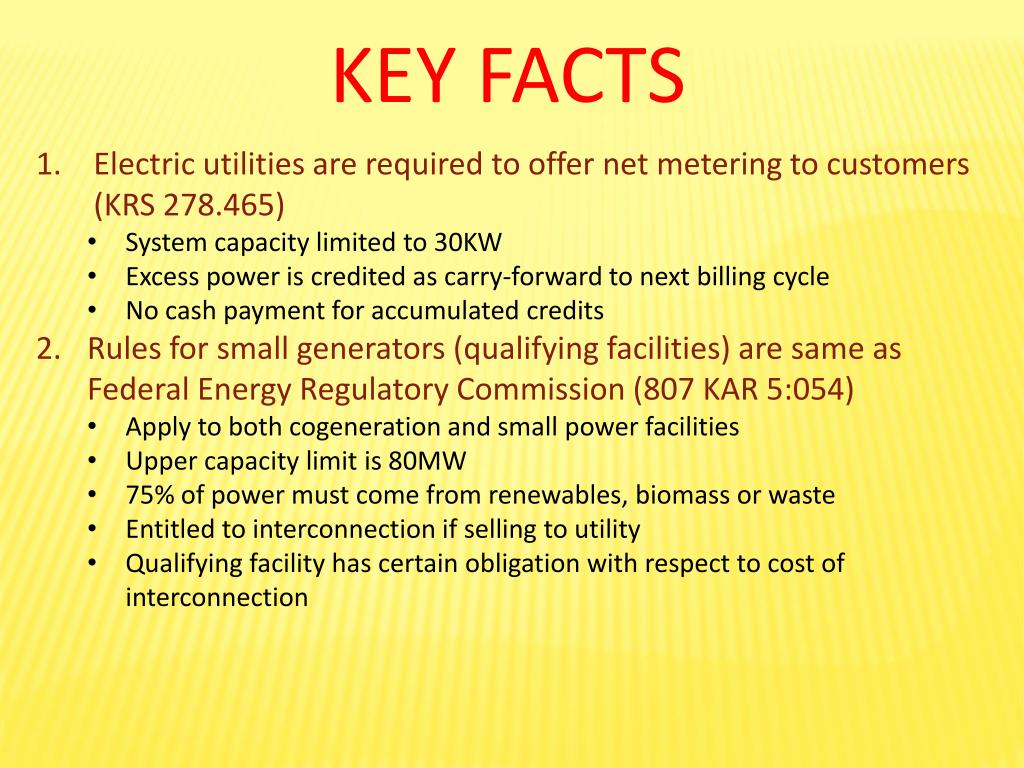 KEY FACTS

1. Electric utilities are required to offer net metering to customers (KRS 278.465)
 • System capacity limited to 30KW
 • Excess power is credited as carry-forward to next billing cycle
 • No cash payment for accumulated credits
2. Rules for small generators (qualifying facilities) are same as Federal Energy Regulatory Commission (807 KAR 5:054)
 • Apply to both cogeneration and small power facilities
 • Upper capacity limit is 80MW
 • 75% of power must come from renewables, biomass or waste
 • Entitled to interconnection if selling to utility
 • Qualifying facility has certain obligation with respect to cost of interconnection